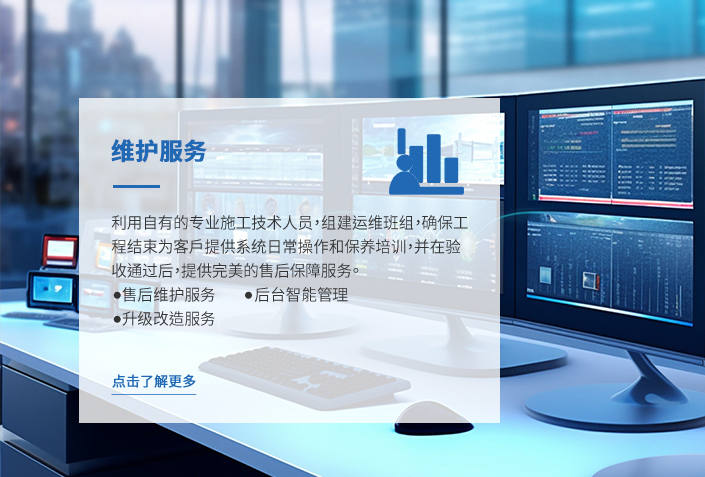 维护服务

利用自有的专业施工技术人员，组建运维班组，确保工程结束为客戶提供系统日常操作和保养培训，并在验收通过后，提供完美的售后保障服务。

●售后维护服务　●后台智能管理
●升级改造服务

点击了解更多